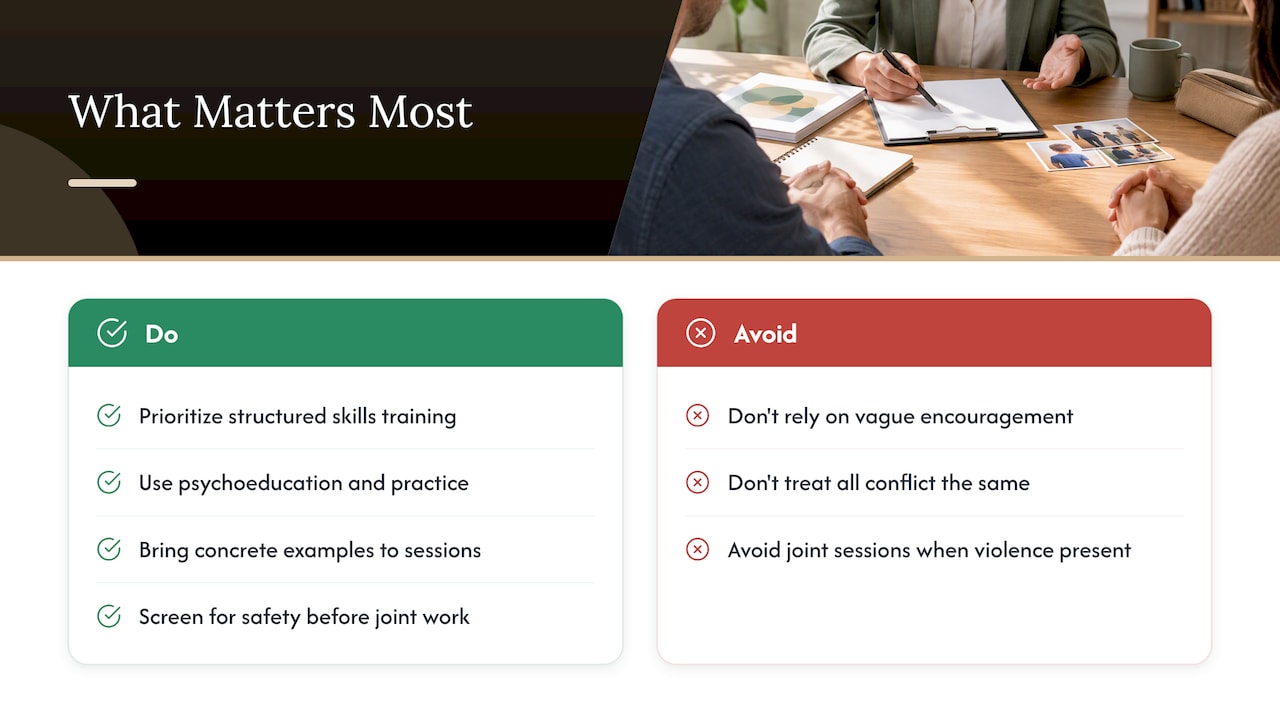 What Matters Most

Do

Prioritize structured skills training

Use psychoeducation and practice

Bring concrete examples to sessions

Screen for safety before joint work

Avoid

Don't rely on vague encouragement

Don't treat all conflict the same

Avoid joint sessions when violence present